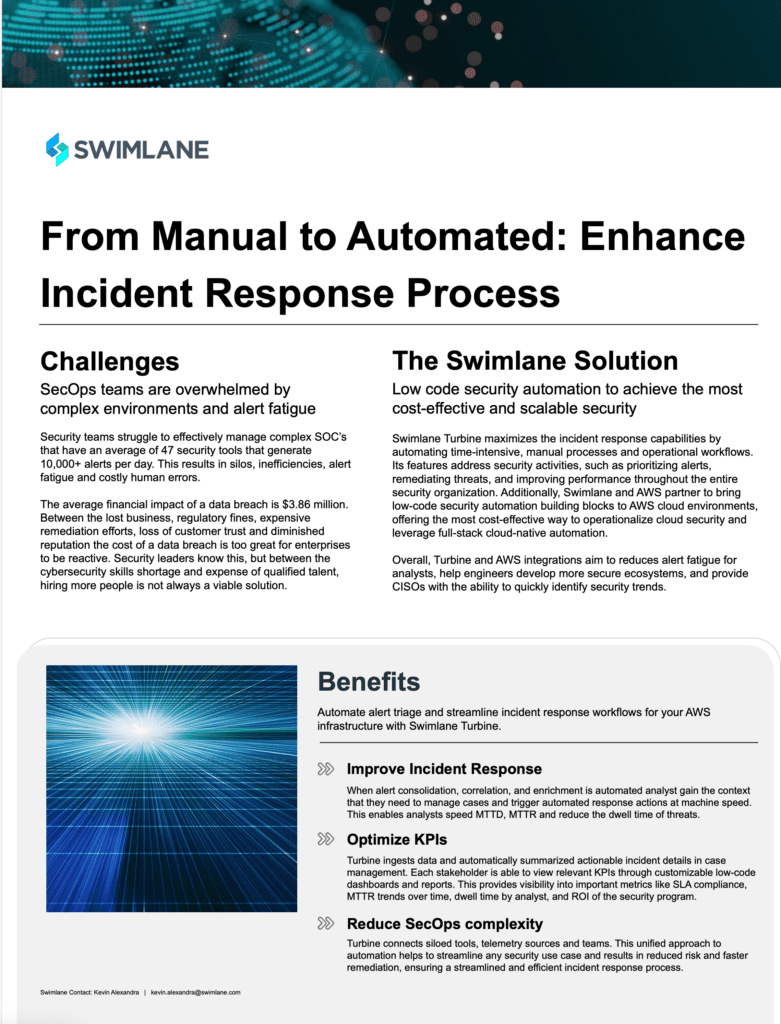 SWIMLANE

From Manual to Automated: Enhance Incident Response Process

Challenges

SecOps teams are overwhelmed by complex environments and alert fatigue

Security teams struggle to effectively manage complex SOC's that have an average of 47 security tools that generate 10,000+ alerts per day. This results in silos, inefficiencies, alert fatigue and costly human errors.

The average financial impact of a data breach is $3.86 million. Between the lost business, regulatory fines, expensive remediation efforts, loss of customer trust and diminished reputation the cost of a data breach is too great for enterprises to be reactive. Security leaders know this, but between the cybersecurity skills shortage and expense of qualified talent, hiring more people is not always a viable solution.

The Swimlane Solution

Low code security automation to achieve the most cost-effective and scalable security

Swimlane Turbine maximizes the incident response capabilities by automating time-intensive, manual processes and operational workflows. Its features address security activities, such as prioritizing alerts, remediating threats, and improving performance throughout the entire security organization. Additionally, Swimlane and AWS partner to bring low-code security automation building blocks to AWS cloud environments, offering the most cost-effective way to operationalize cloud security and leverage full-stack cloud-native automation.

Overall, Turbine and AWS integrations aim to reduces alert fatigue for analysts, help engineers develop more secure ecosystems, and provide CISOs with the ability to quickly identify security trends.

Benefits

Automate alert triage and streamline incident response workflows for your AWS infrastructure with Swimlane Turbine.

Improve Incident Response

When alert consolidation, correlation, and enrichment is automated analyst gain the context that they need to manage cases and trigger automated response actions at machine speed. This enables analysts speed MTTD, MTTR and reduce the dwell time of threats.

Optimize KPIs

Turbine ingests data and automatically summarized actionable incident details in case management. Each stakeholder is able to view relevant KPIs through customizable low-code dashboards and reports. This provides visibility into important metrics like SLA compliance, MTTR trends over time, dwell time by analyst, and ROI of the security program.

Reduce SecOps complexity

Turbine connects siloed tools, telemetry sources and teams. This unified approach to automation helps to streamline any security use case and results in reduced risk and faster remediation, ensuring a streamlined and efficient incident response process.

Swimlane Contact: Kevin Alexandra | kevin.alexandra@swimlane.com